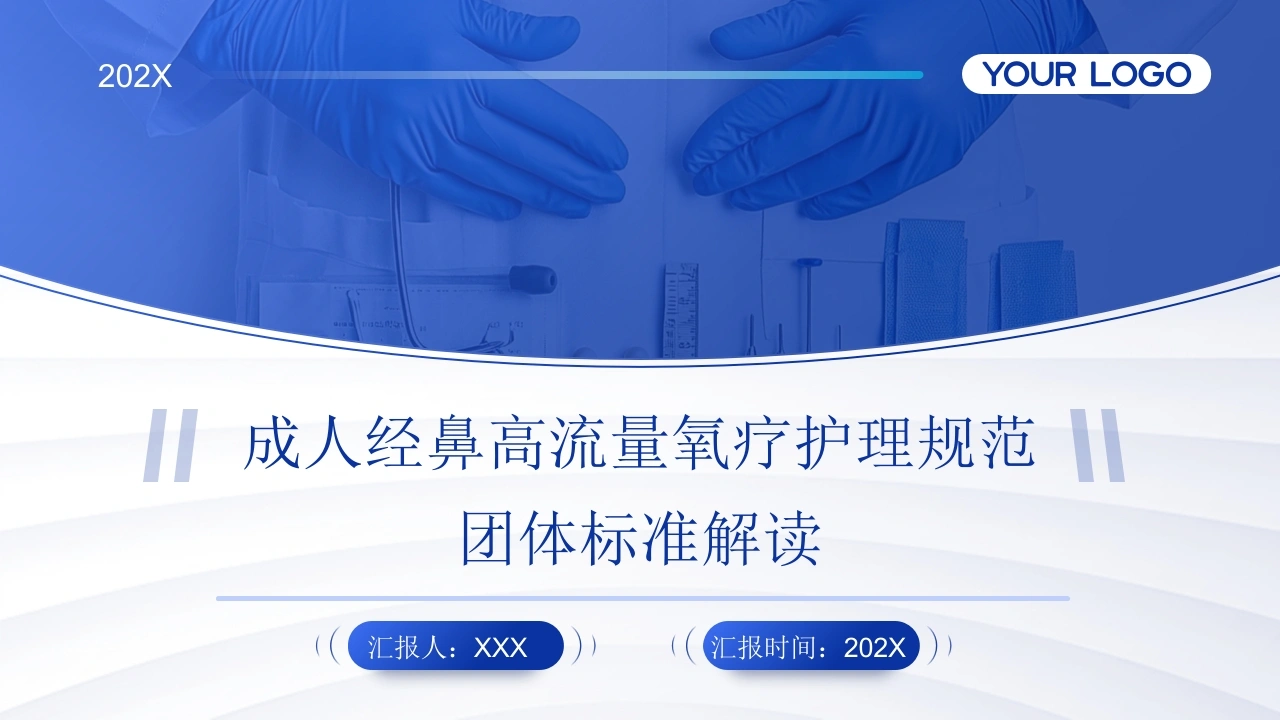 202X

YOUR LOGO

成人经鼻高流量氧疗护理规范
团体标准解读

汇报人：XXX

汇报时间：202X